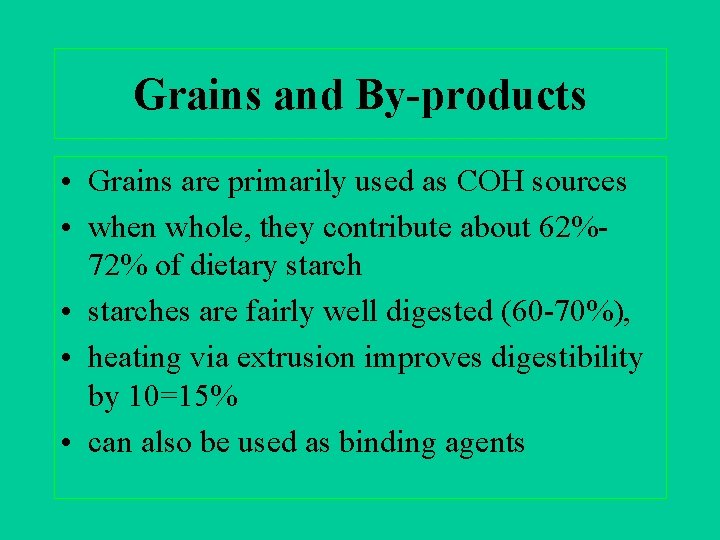 Grains and By-products

• Grains are primarily used as COH sources
• when whole, they contribute about 62%-72% of dietary starch
• starches are fairly well digested (60-70%),
• heating via extrusion improves digestibility by 10=15%
• can also be used as binding agents